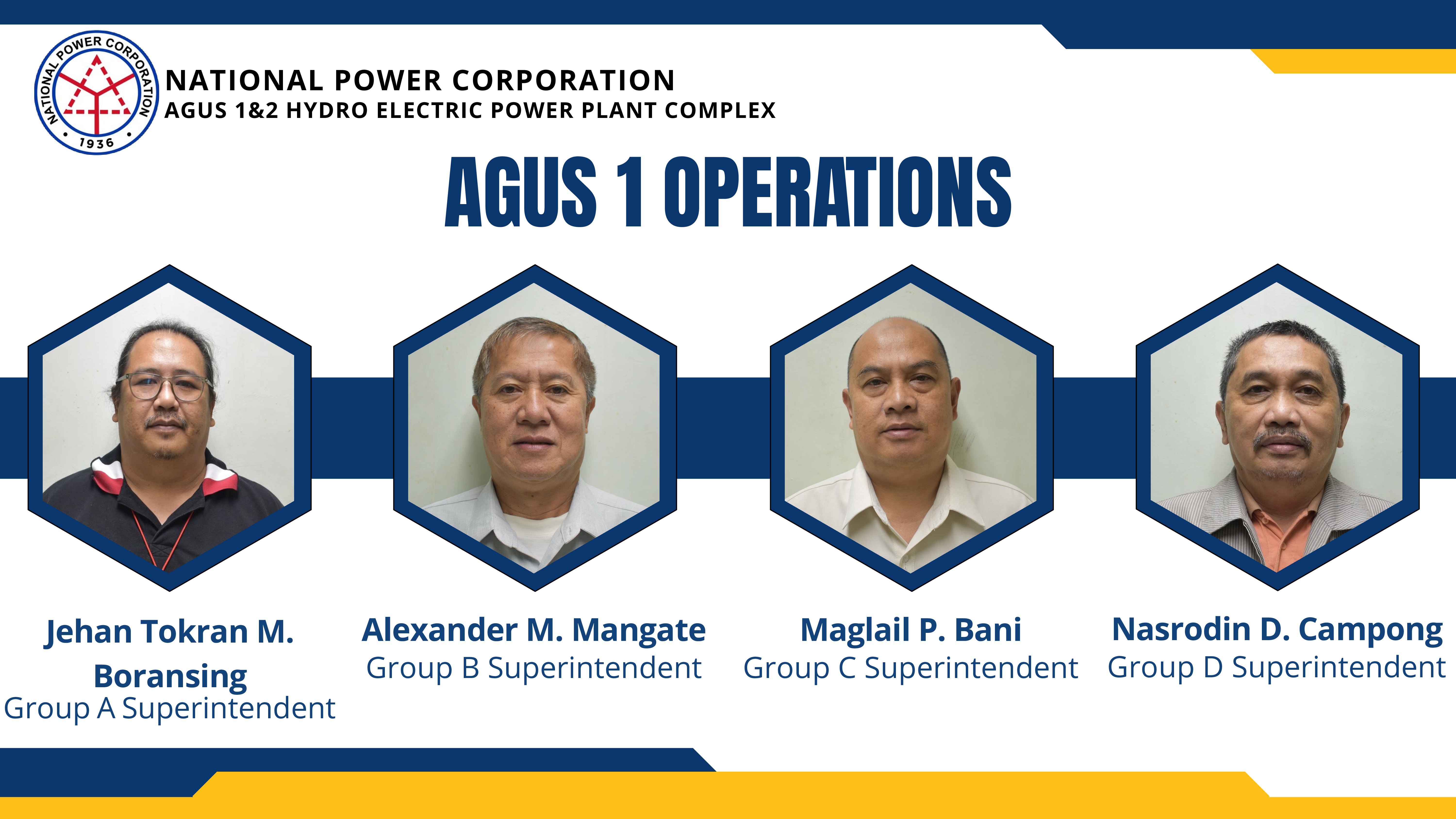 NATIONAL POWER CORPORATION
1936

NATIONAL POWER CORPORATION
AGUS 1&2 HYDRO ELECTRIC POWER PLANT COMPLEX

AGUS 1 OPERATIONS

Jehan Tokran M. Boransing
Group A Superintendent

Alexander M. Mangate
Group B Superintendent

Maglail P. Bani
Group C Superintendent

Nasrodin D. Campong
Group D Superintendent